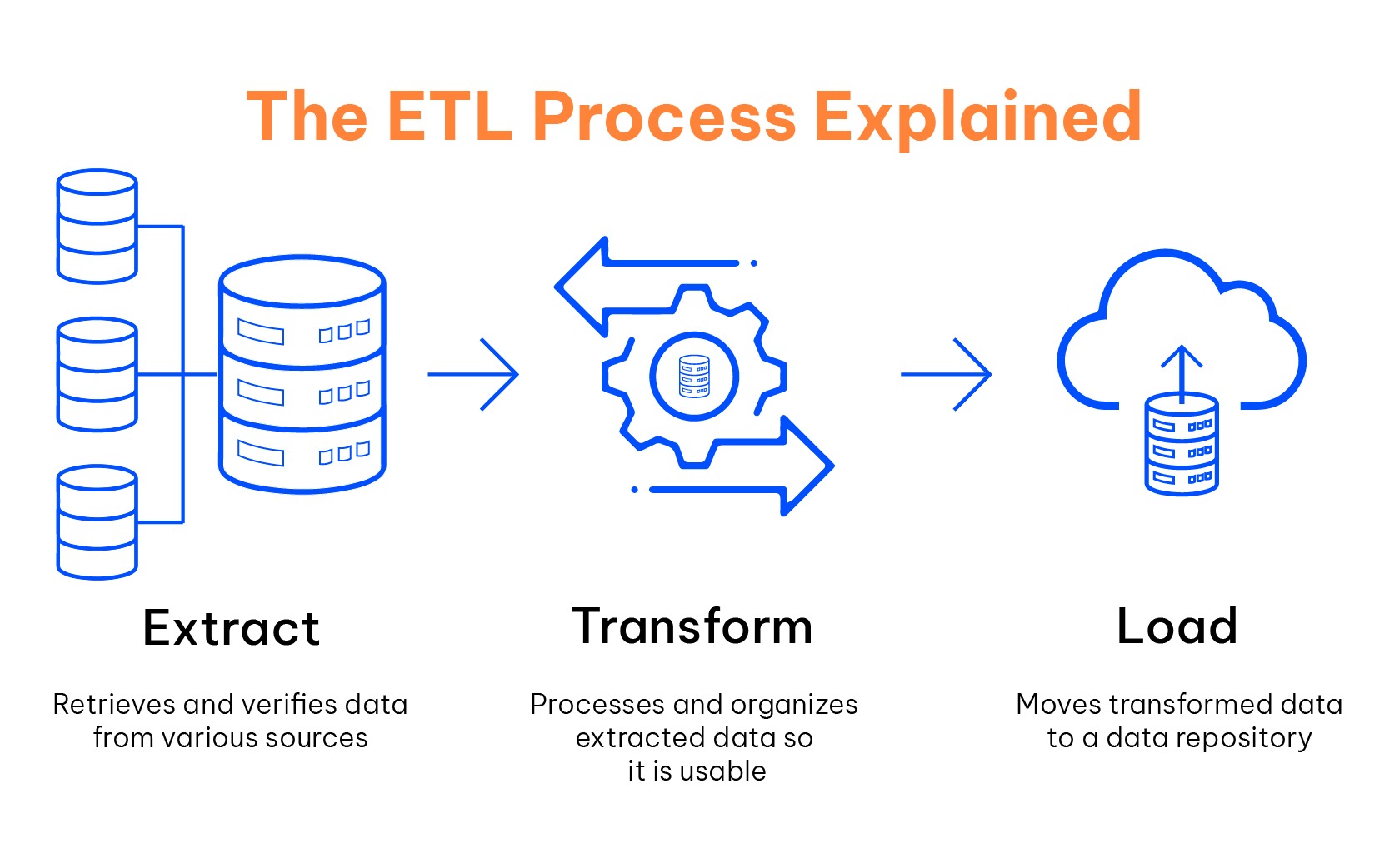 The ETL Process Explained

Extract

Retrieves and verifies data from various sources

Transform

Processes and organizes extracted data so it is usable

Load

Moves transformed data to a data repository